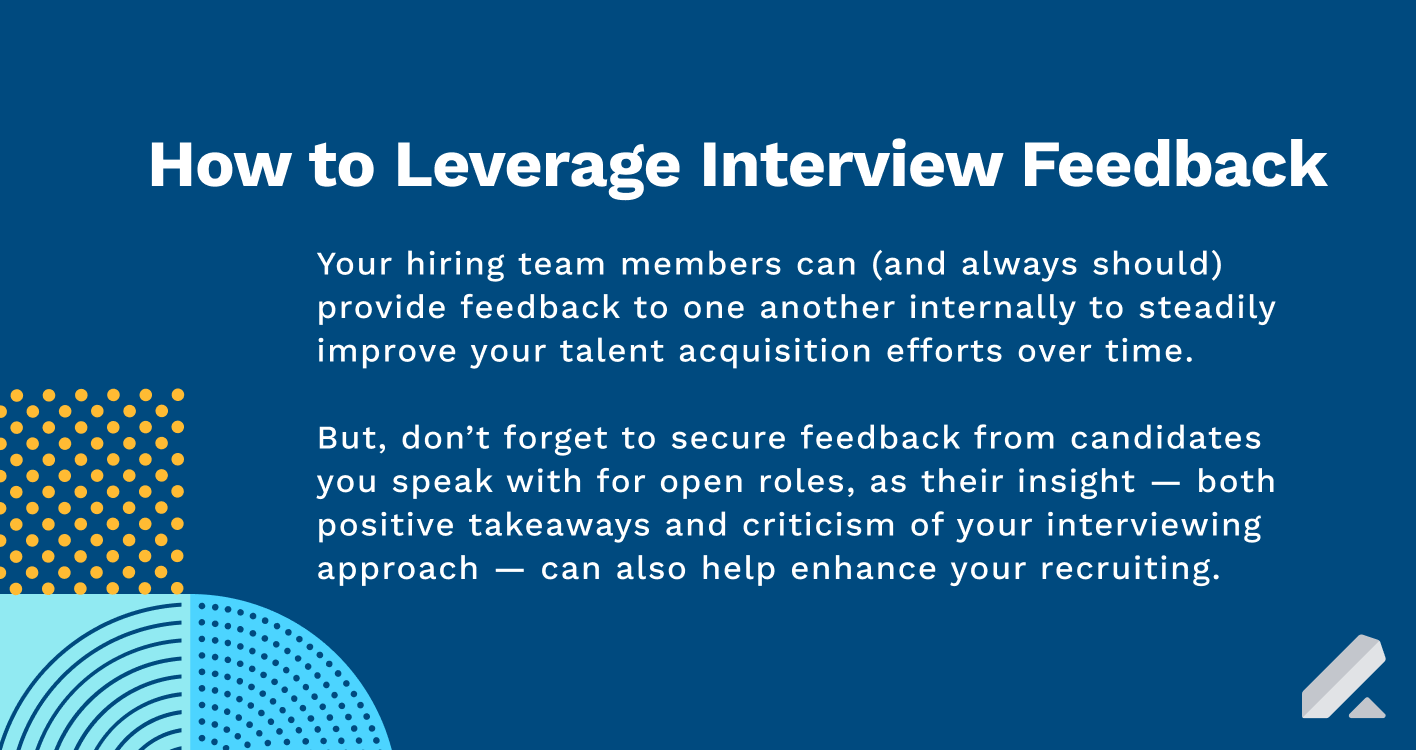 How to Leverage Interview Feedback

Your hiring team members can (and always should) provide feedback to one another internally to steadily improve your talent acquisition efforts over time.

But, don’t forget to secure feedback from candidates you speak with for open roles, as their insight — both positive takeaways and criticism of your interviewing approach — can also help enhance your recruiting.